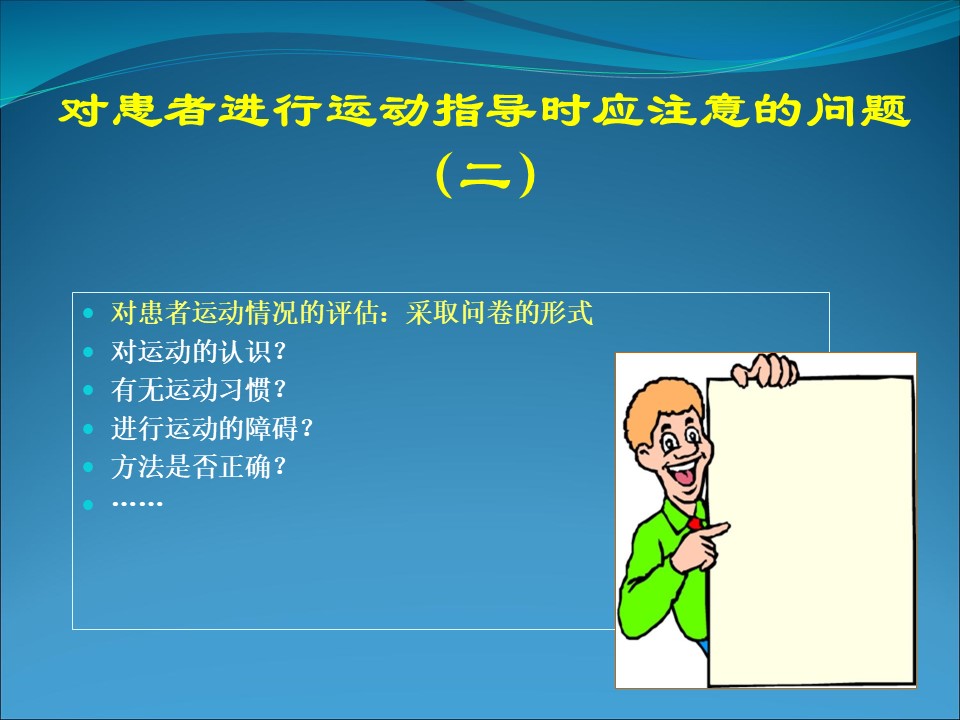 对患者进行运动指导时应注意的问题（二）

- 对患者运动情况的评估：采取问卷的形式
- 对运动的认识？
- 有无运动习惯？
- 进行运动的障碍？
- 方法是否正确？
- ……